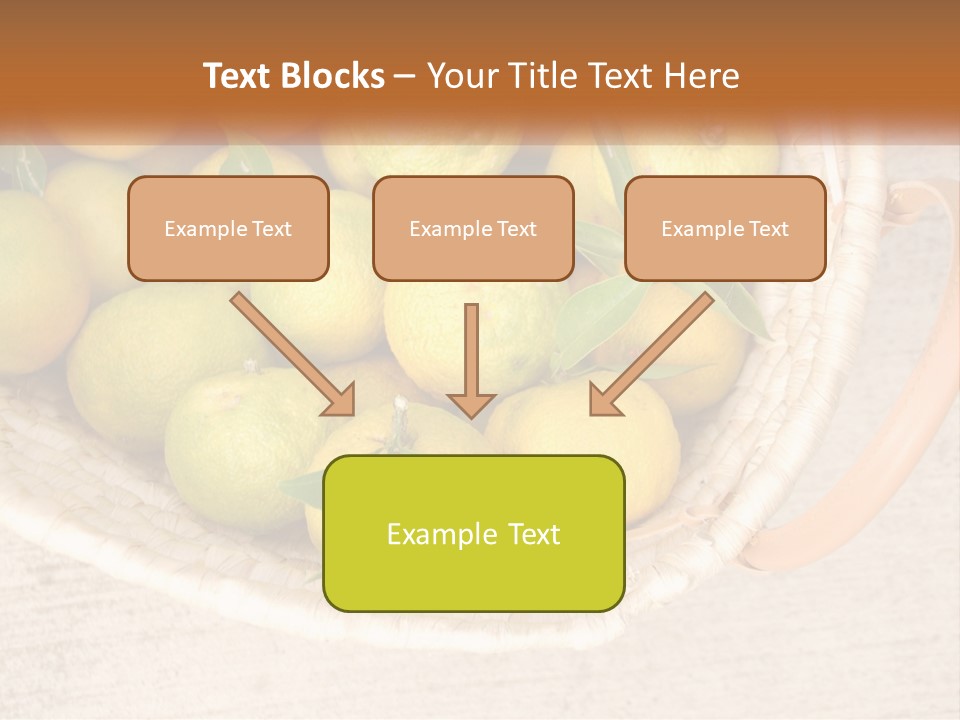 Text Blocks – Your Title Text Here

Example Text

Example Text

Example Text

Example Text